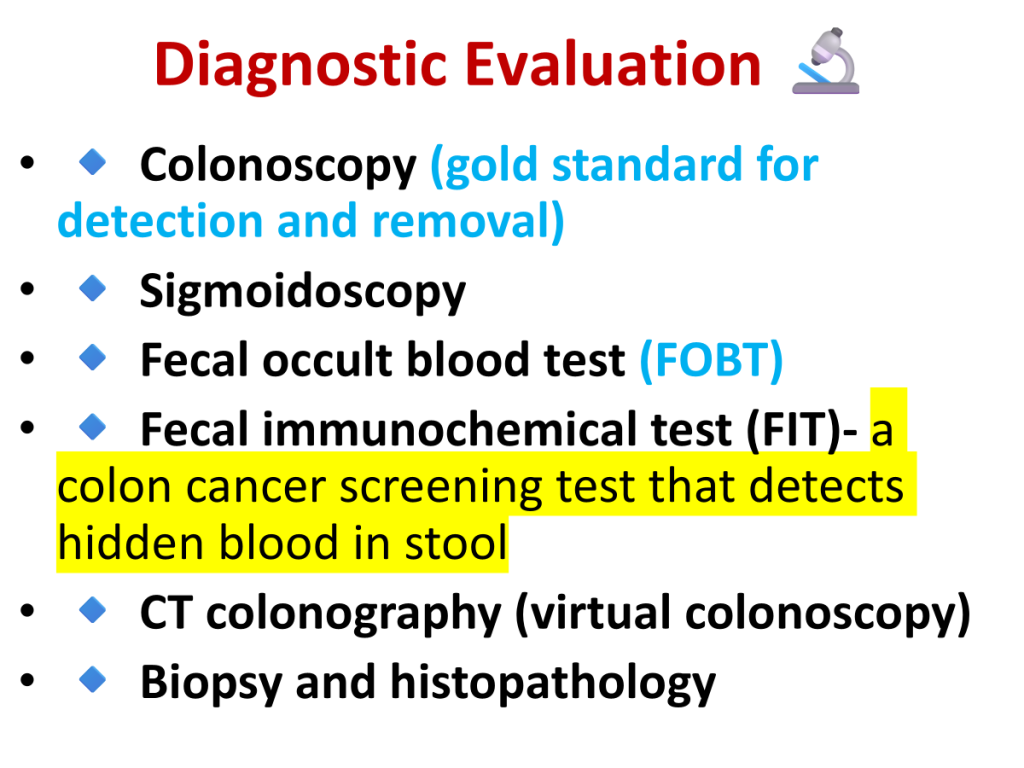 Diagnostic Evaluation 🔬

• 🔹 Colonoscopy (gold standard for detection and removal)
• 🔹 Sigmoidoscopy
• 🔹 Fecal occult blood test (FOBT)
• 🔹 Fecal immunochemical test (FIT)- a colon cancer screening test that detects hidden blood in stool
• 🔹 CT colonography (virtual colonoscopy)
• 🔹 Biopsy and histopathology